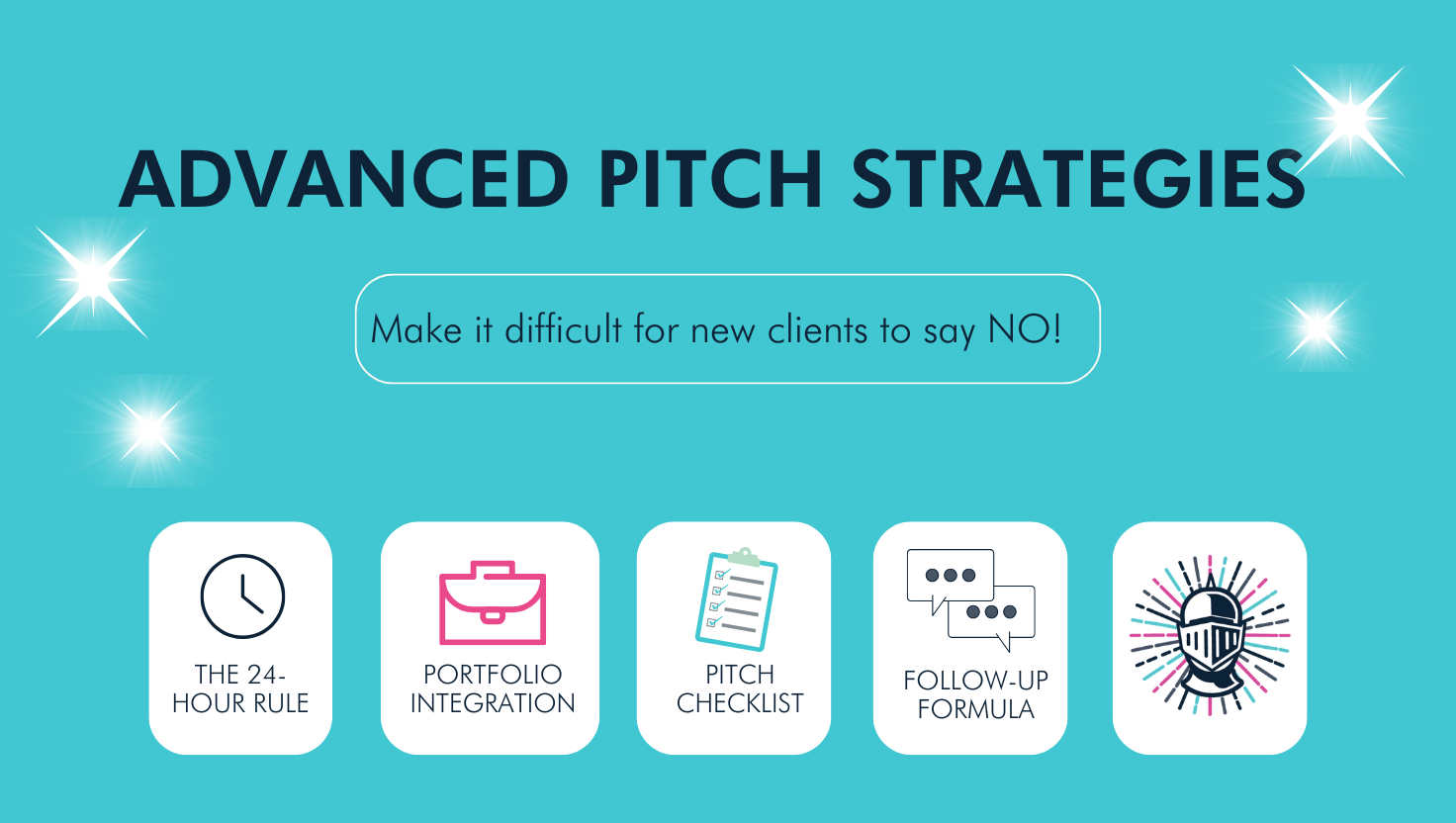 ADVANCED PITCH STRATEGIES

Make it difficult for new clients to say NO!

THE 24-HOUR RULE

PORTFOLIO INTEGRATION

PITCH CHECKLIST

FOLLOW-UP FORMULA